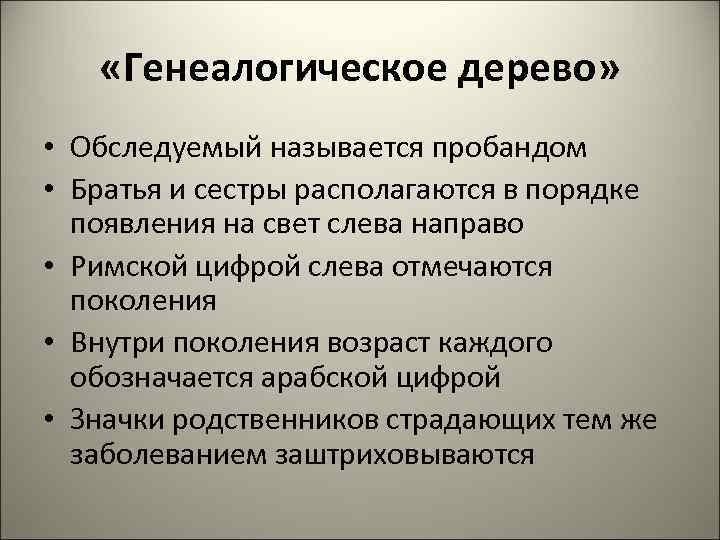 «Генеалогическое дерево»

• Обследуемый называется пробандом
• Братья и сестры располагаются в порядке появления на свет слева направо
• Римской цифрой слева отмечаются поколения
• Внутри поколения возраст каждого обозначается арабской цифрой
• Значки родственников страдающих тем же заболеванием заштриховываются